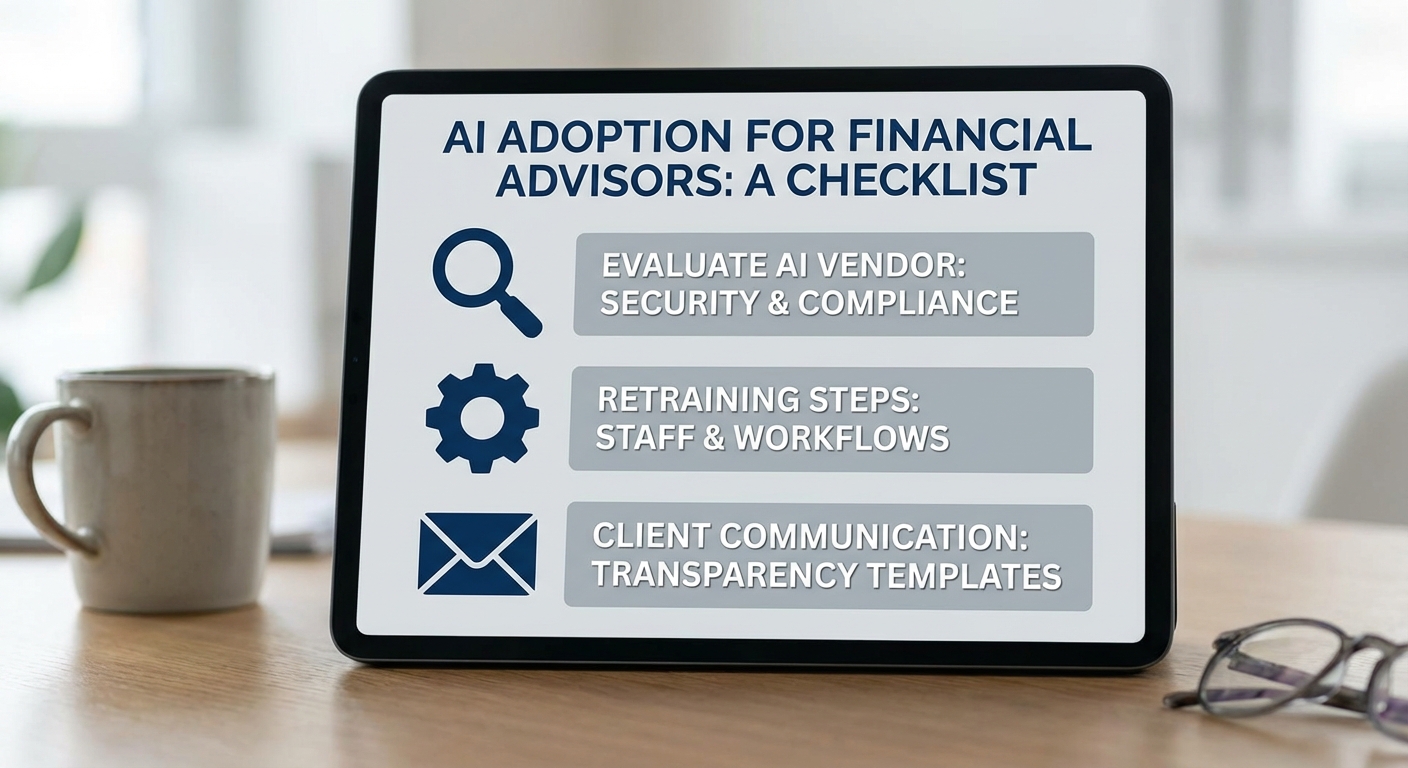 AI ADOPTION FOR FINANCIAL ADVISORS: A CHECKLIST

EVALUATE AI VENDOR: SECURITY & COMPLIANCE

RETRAINING STEPS: STAFF & WORKFLOWS

CLIENT COMMUNICATION: TRANSPARENCY TEMPLATES